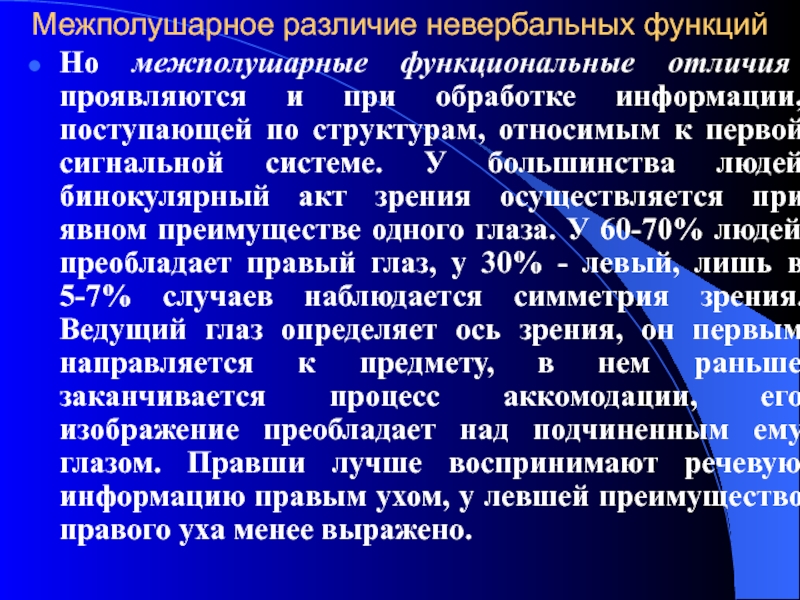 Межполушарное различие невербальных функций

Но межполушарные функциональные отличия проявляются и при обработке информации, поступающей по структурам, относимым к первой сигнальной системе. У большинства людей бинокулярный акт зрения осуществляется при явном преимуществе одного глаза. У 60-70% людей преобладает правый глаз, у 30% - левый, лишь в 5-7% случаев наблюдается симметрия зрения. Ведущий глаз определяет ось зрения, он первым направляется к предмету, в нем раньше заканчивается процесс аккомодации, его изображение преобладает над подчиненным ему глазом. Правши лучше воспринимают речевую информацию правым ухом, у левшей преимущество правого уха менее выражено.